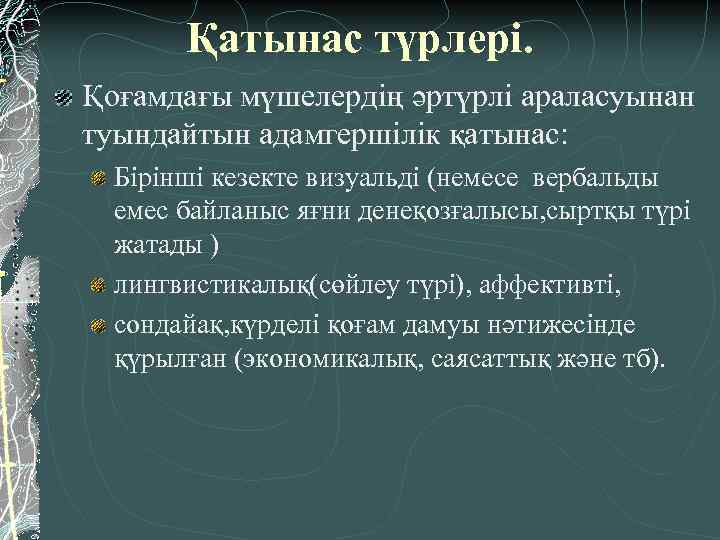 Қатынас түрлері.

Қоғамдағы мүшелердің әртүрлі араласуынан туындайтын адамгершілік қатынас:

Бірінші кезекте визуальді (немесе вербальды емес байланыс яғни денеқозғалысы,сыртқы түрі жатады )

лингвистикалық(сөйлеу түрі), аффективті,

сондайақ,күрделі қоғам дамуы нәтижесінде құрылған (экономикалық, саясаттық және тб).